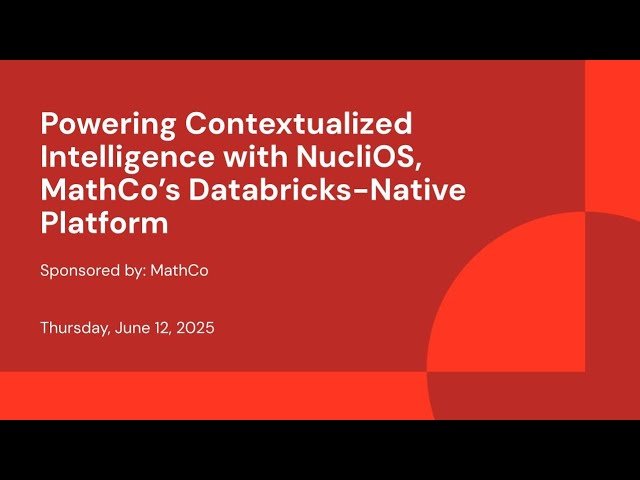 Powering Contextualized Intelligence with NucliOS, MathCo's Databricks-Native Platform

Sponsored by: MathCo

Thursday, June 12, 2025